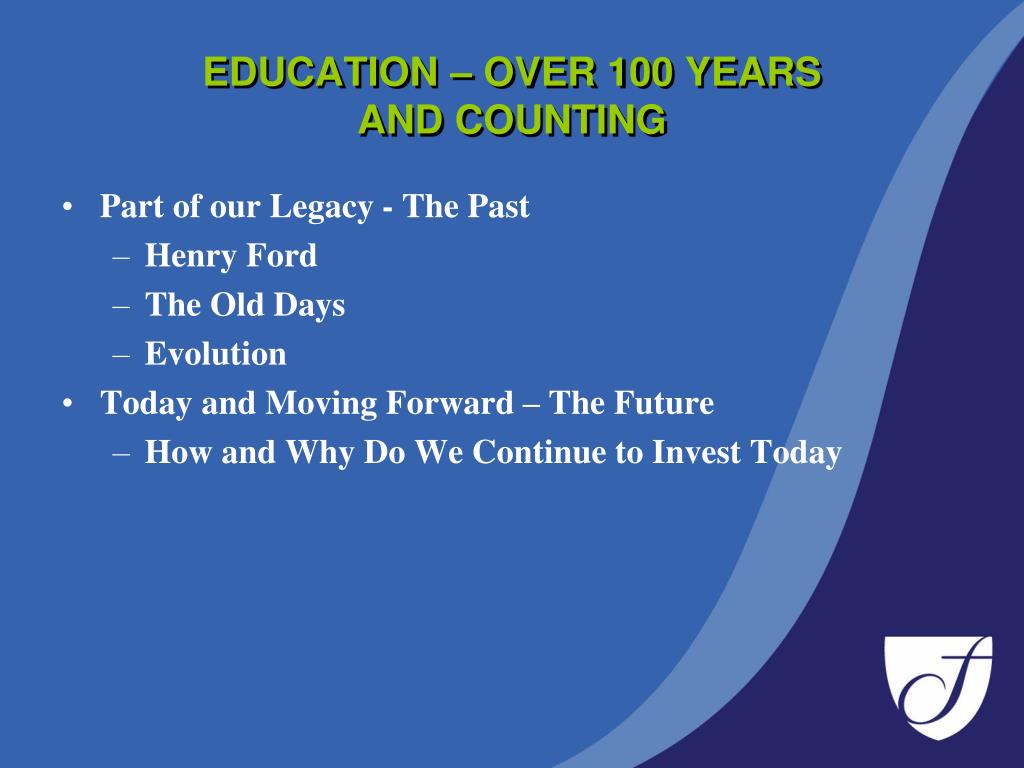 EDUCATION – OVER 100 YEARS AND COUNTING

• Part of our Legacy - The Past
– Henry Ford
– The Old Days
– Evolution
• Today and Moving Forward – The Future
– How and Why Do We Continue to Invest Today